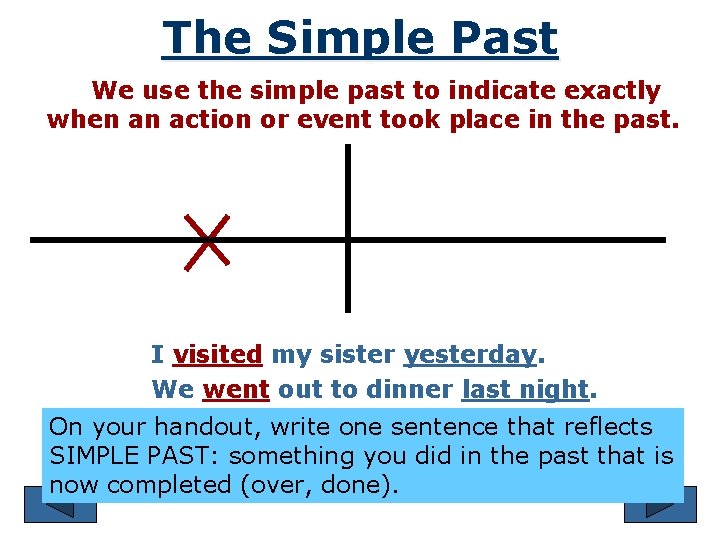 The Simple Past

We use the simple past to indicate exactly when an action or event took place in the past.

I visited my sister yesterday.

We went out to dinner last night.

On your handout, write one sentence that reflects SIMPLE PAST: something you did in the past that is now completed (over, done).